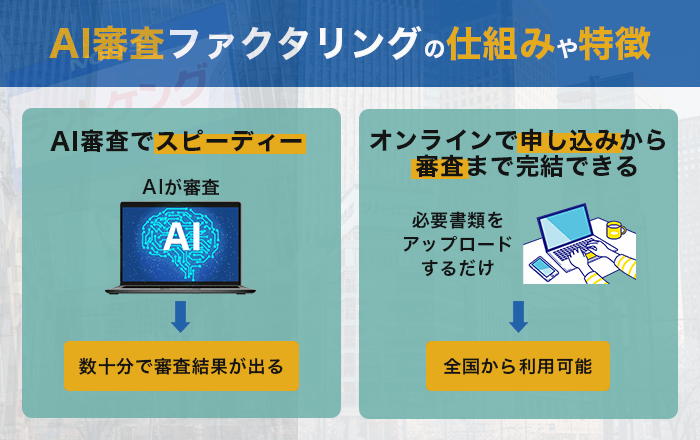 AI審査ファクタリングの仕組みや特徴

AI審査でスピーディー

AIが審査

AI

数十分で審査結果が出る

オンラインで申し込みから審査まで完結できる

必要書類をアップロードするだけ

全国から利用可能